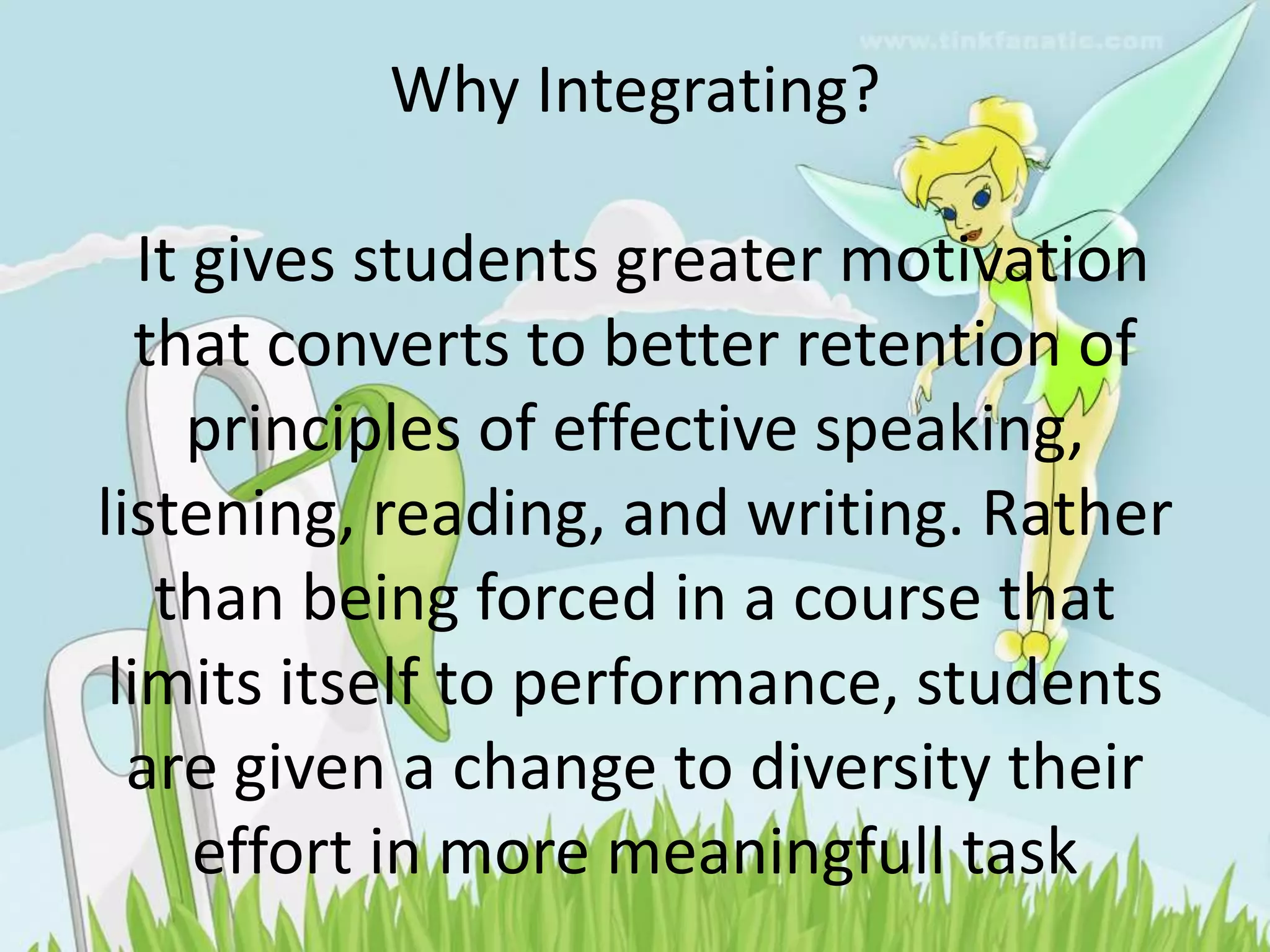 www.tinkfanatic.com

Why Integrating?

It gives students greater motivation that converts to better retention of principles of effective speaking, listening, reading, and writing. Rather than being forced in a course that limits itself to performance, students are given a change to diversity their effort in more meaningfull task